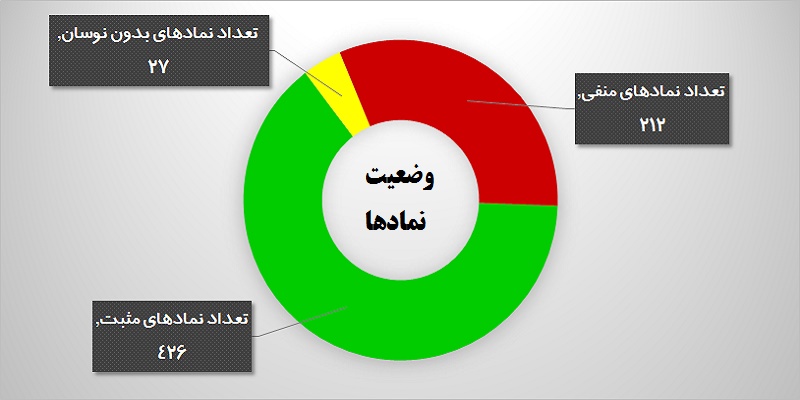 تعداد نمادهای بدون نوسان,
۲۷

تعداد نمادهای منفی,
۲۱۲

وضعیت
نمادها

تعداد نمادهای مثبت,
۴۲۶